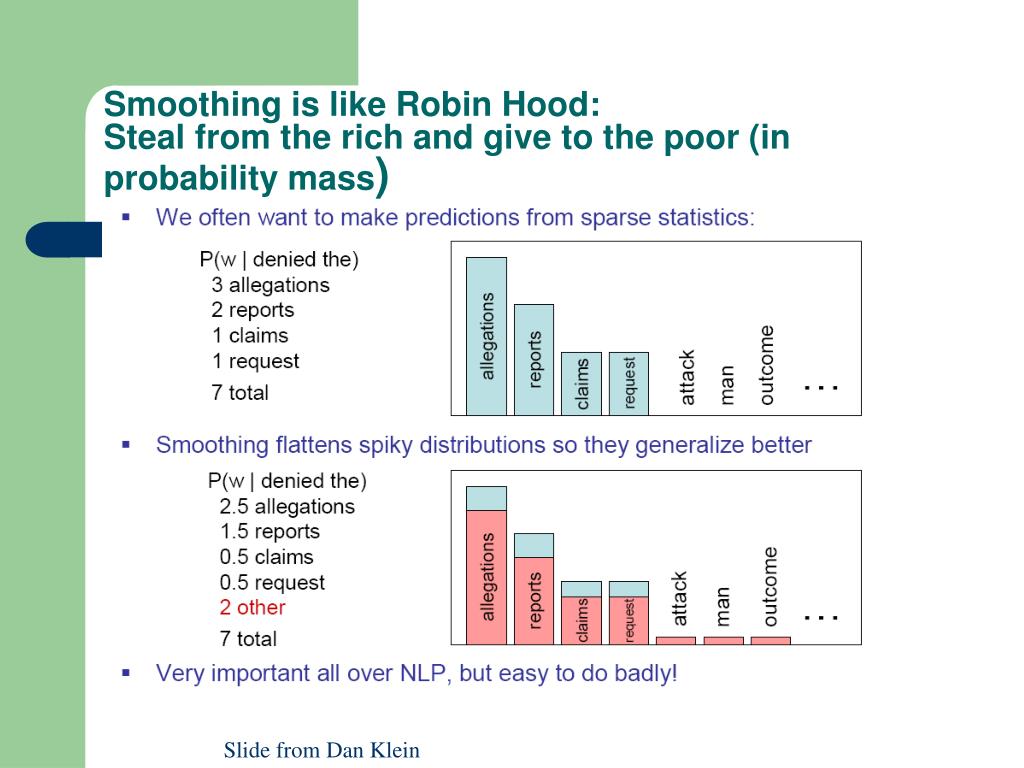 Smoothing is like Robin Hood:
Steal from the rich and give to the poor (in probability mass)

▪ We often want to make predictions from sparse statistics:

P(w | denied the)
3 allegations
2 reports
1 claims
1 request
7 total

allegations
reports
claims
request
attack
man
outcome
…

▪ Smoothing flattens spiky distributions so they generalize better

P(w | denied the)
2.5 allegations
1.5 reports
0.5 claims
0.5 request
2 other
7 total

allegations
reports
claims
request
attack
man
outcome
…

▪ Very important all over NLP, but easy to do badly!

Slide from Dan Klein